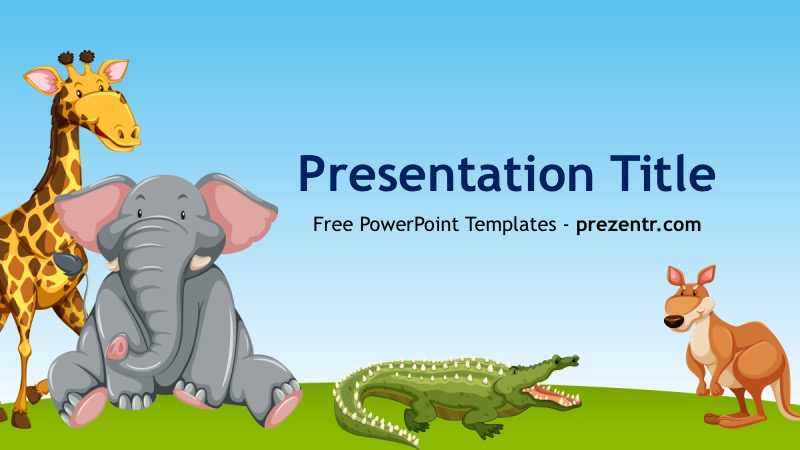 Presentation Title

Free PowerPoint Templates - prezentr.com